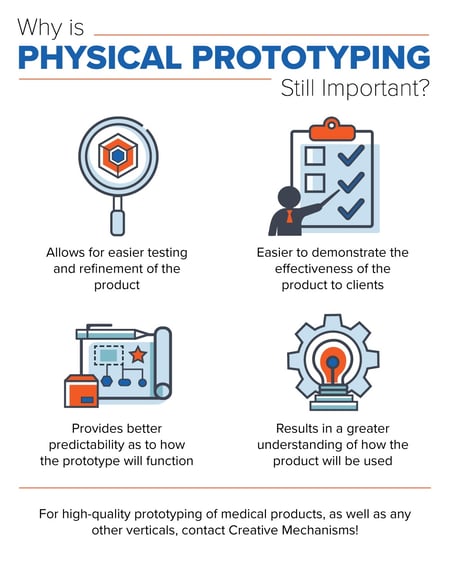 Why is
PHYSICAL PROTOTYPING
Still Important?

Allows for easier testing and refinement of the product

Easier to demonstrate the effectiveness of the product to clients

Provides better predictability as to how the prototype will function

Results in a greater understanding of how the product will be used

For high-quality prototyping of medical products, as well as any other verticals, contact Creative Mechanisms!